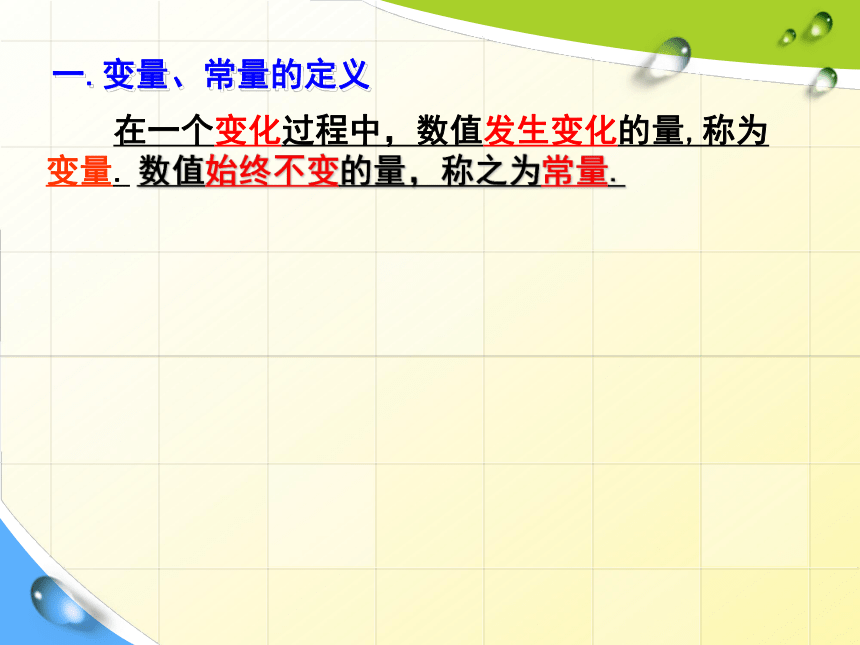 一. 变量、常量的定义

在一个变化过程中，数值发生变化的量, 称为变量. 数值始终不变的量，称之为常量.